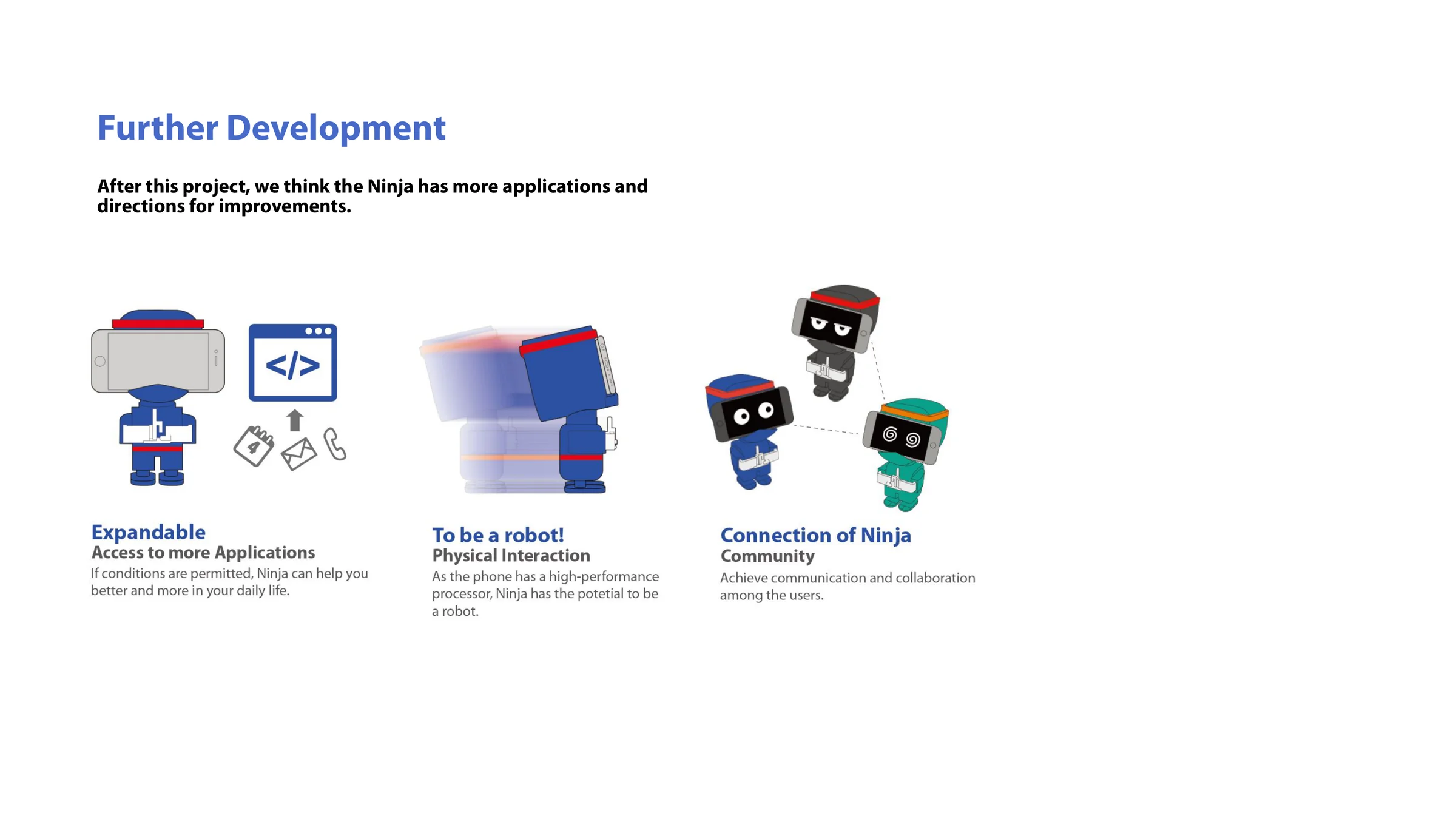 Further Development

After this project, we think the Ninja has more applications and directions for improvements.

</>

4

Expandable
Access to more Applications
If conditions are permitted, Ninja can help you better and more in your daily life.

To be a robot!
Physical Interaction
As the phone has a high-performance processor, Ninja has the potetial to be a robot.

Connection of Ninja
Community
Achieve communication and collaboration among the users.